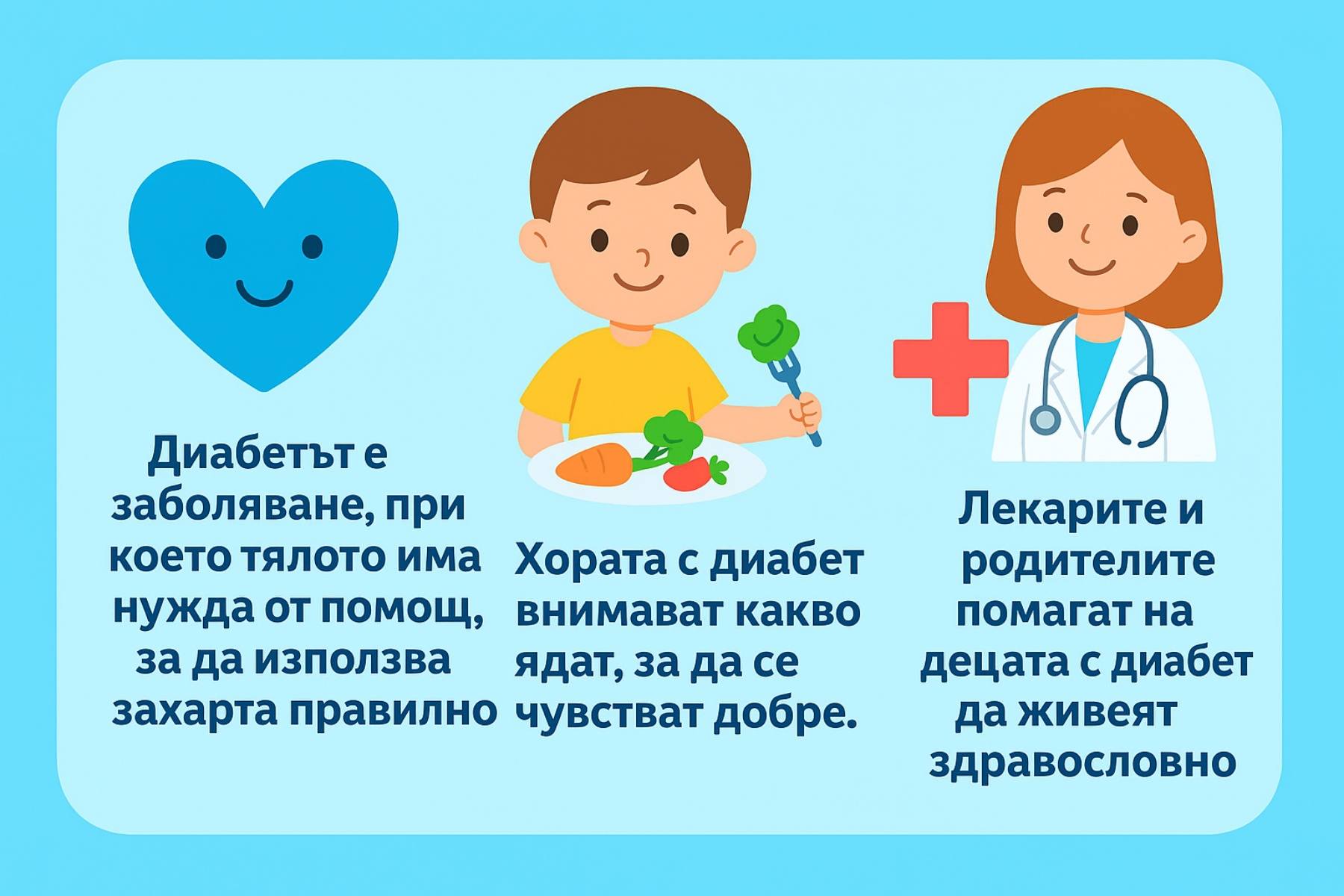 Диабетът е заболяване, при което тялото има нужда от помощ, за да използва захарта правилно

Хората с диабет внимават какво ядат, за да се чувстват добре.

Лекарите и родителите помагат на децата с диабет да живеят здравословно